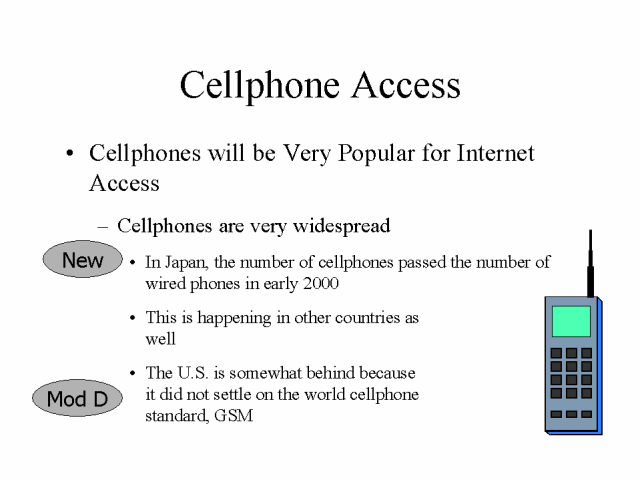 Cellphone Access

• Cellphones will be Very Popular for Internet Access

– Cellphones are very widespread

New

• In Japan, the number of cellphones passed the number of wired phones in early 2000

• This is happening in other countries as well

• The U.S. is somewhat behind because it did not settle on the world cellphone standard, GSM

Mod D